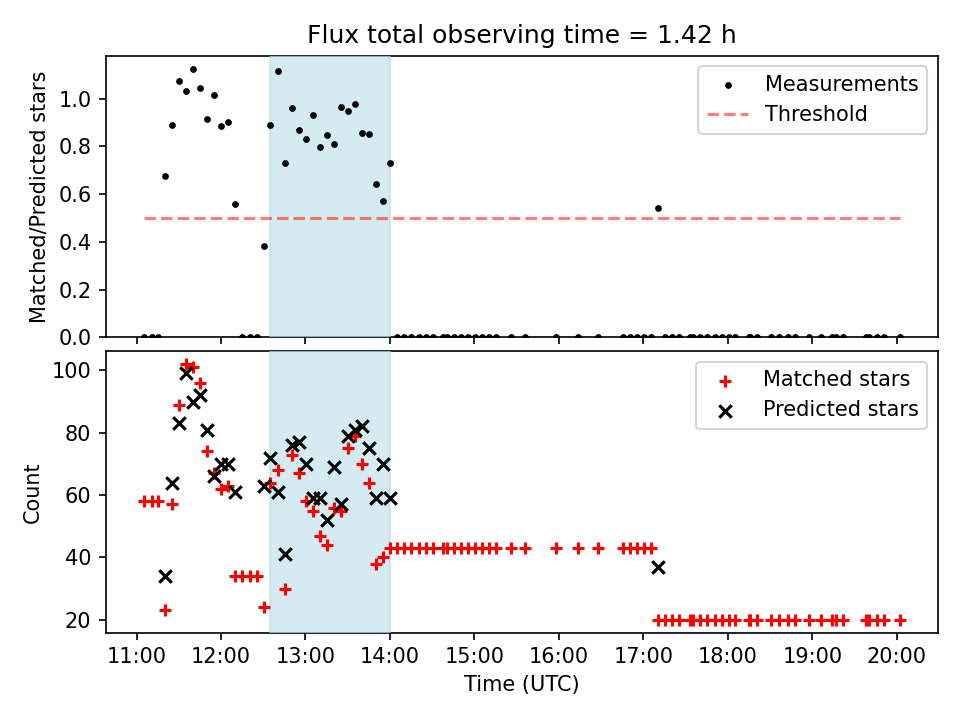 Flux total observing time = 1.42 h

Matched/Predicted stars

1.0
0.8
0.6
0.4
0.2
0.0

Measurements
Threshold

Count

100
80
60
40
20

Matched stars
Predicted stars

11:00 12:00 13:00 14:00 15:00 16:00 17:00 18:00 19:00 20:00

Time (UTC)